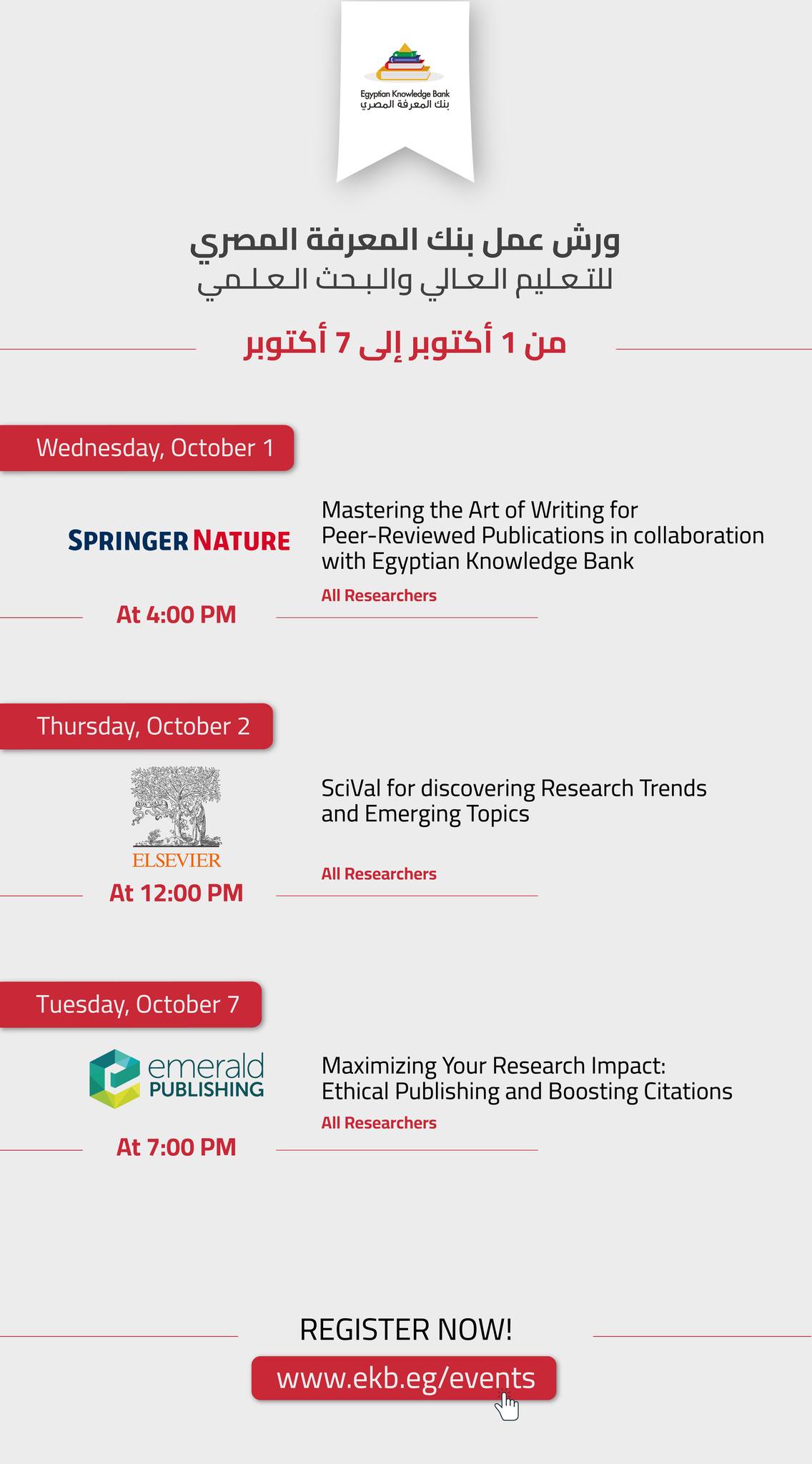 Egyptian Knowledge Bank
بنك المعرفة المصري

ورش عمل بنك المعرفة المصري
للتعليم العالي والبحث العلمي

من 1 أكتوبر إلى 7 أكتوبر

Wednesday, October 1

SPRINGER NATURE

Mastering the Art of Writing for Peer-Reviewed Publications in collaboration with Egyptian Knowledge Bank

All Researchers

At 4:00 PM

Thursday, October 2

ELSEVIER

SciVal for discovering Research Trends and Emerging Topics

All Researchers

At 12:00 PM

Tuesday, October 7

emerald PUBLISHING

Maximizing Your Research Impact: Ethical Publishing and Boosting Citations

All Researchers

At 7:00 PM

REGISTER NOW!

www.ekb.eg/events